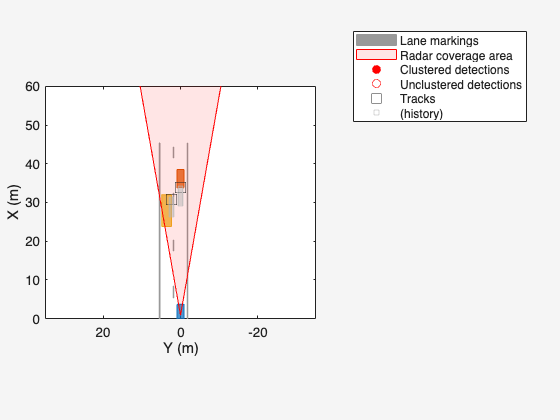 Lane markings
Radar coverage area
Clustered detections
Unclustered detections
Tracks
(history)

60
50
40
30
20
10
0
X (m)

20
0
-20
Y (m)